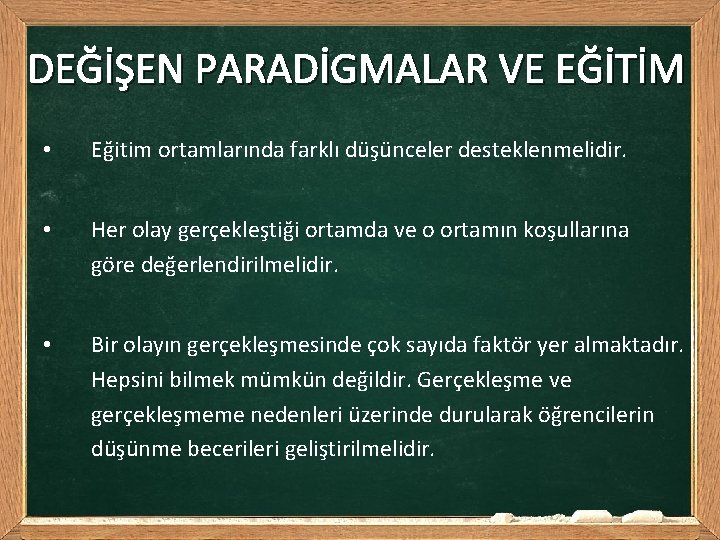 DEĞİŞEN PARADİGMALAR VE EĞİTİM

• Eğitim ortamlarında farklı düşünceler desteklenmelidir.

• Her olay gerçekleştiği ortamda ve o ortamın koşullarına göre değerlendirilmelidir.

• Bir olayın gerçekleşmesinde çok sayıda faktör yer almaktadır. Hepsini bilmek mümkün değildir. Gerçekleşme ve gerçekleşmeme nedenleri üzerinde durularak öğrencilerin düşünme becerileri geliştirilmelidir.